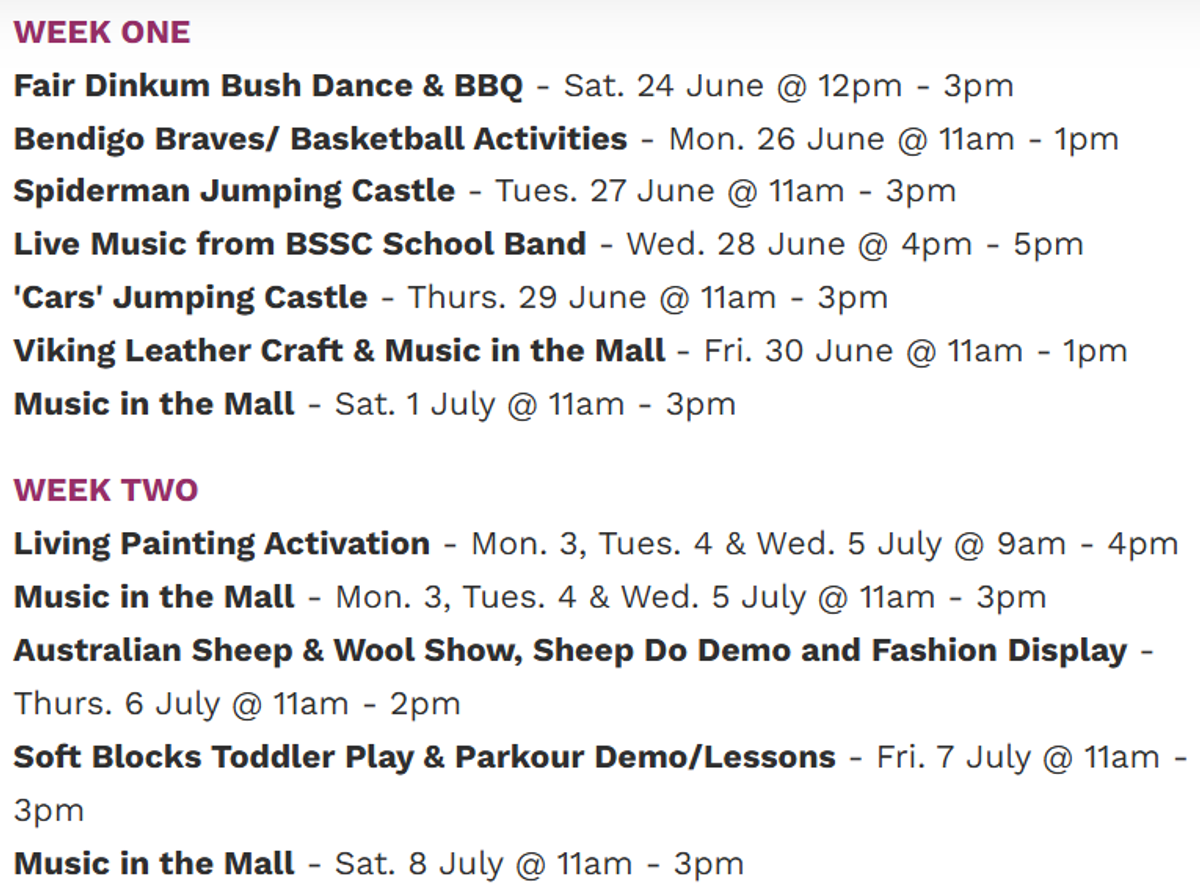 WEEK ONE

Fair Dinkum Bush Dance & BBQ - Sat. 24 June @ 12pm - 3pm
Bendigo Braves/ Basketball Activities - Mon. 26 June @ 11am - 1pm
Spiderman Jumping Castle - Tues. 27 June @ 11am - 3pm
Live Music from BSSC School Band - Wed. 28 June @ 4pm - 5pm
'Cars' Jumping Castle - Thurs. 29 June @ 11am - 3pm
Viking Leather Craft & Music in the Mall - Fri. 30 June @ 11am - 1pm
Music in the Mall - Sat. 1 July @ 11am - 3pm

WEEK TWO

Living Painting Activation - Mon. 3, Tues. 4 & Wed. 5 July @ 9am - 4pm
Music in the Mall - Mon. 3, Tues. 4 & Wed. 5 July @ 11am - 3pm
Australian Sheep & Wool Show, Sheep Do Demo and Fashion Display - Thurs. 6 July @ 11am - 2pm
Soft Blocks Toddler Play & Parkour Demo/Lessons - Fri. 7 July @ 11am - 3pm
Music in the Mall - Sat. 8 July @ 11am - 3pm